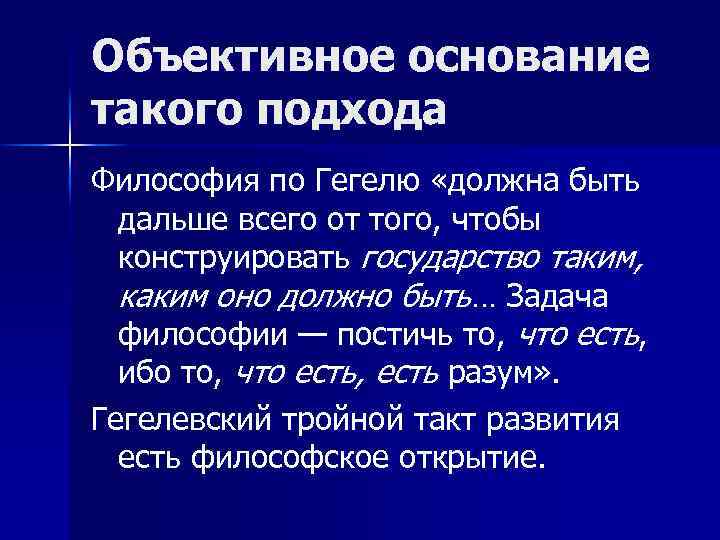 Объективное основание такого подхода

Философия по Гегелю «должна быть дальше всего от того, чтобы конструировать государство таким, каким оно должно быть… Задача философии — постичь то, что есть, ибо то, что есть, есть разум».

Гегелевский тройной такт развития есть философское открытие.